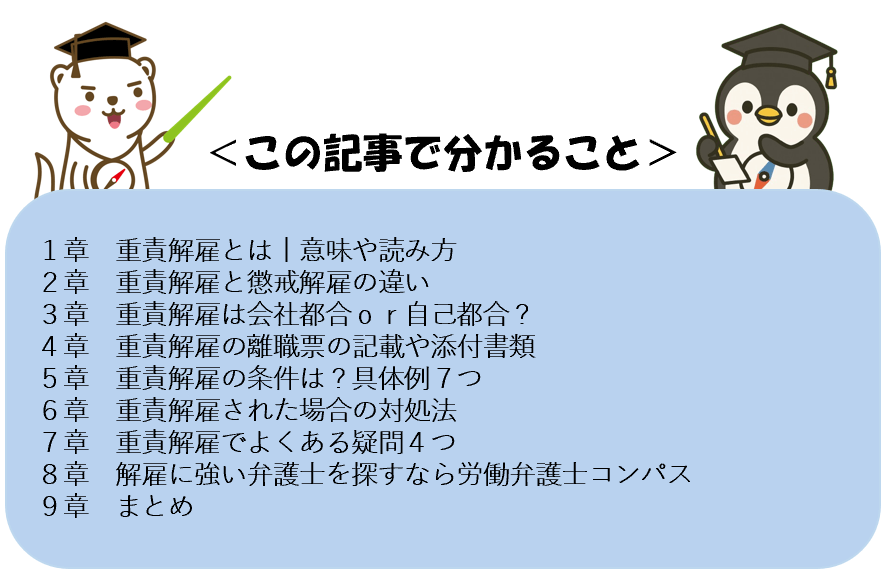 <この記事で分かること>

１章　重責解雇とは｜意味や読み方
２章　重責解雇と懲戒解雇の違い
３章　重責解雇は会社都合ｏｒ自己都合？
４章　重責解雇の離職票の記載や添付書類
５章　重責解雇の条件は？具体例７つ
６章　重責解雇された場合の対処法
７章　重責解雇でよくある疑問４つ
８章　解雇に強い弁護士を探すなら労働弁護士コンパス
９章　まとめ